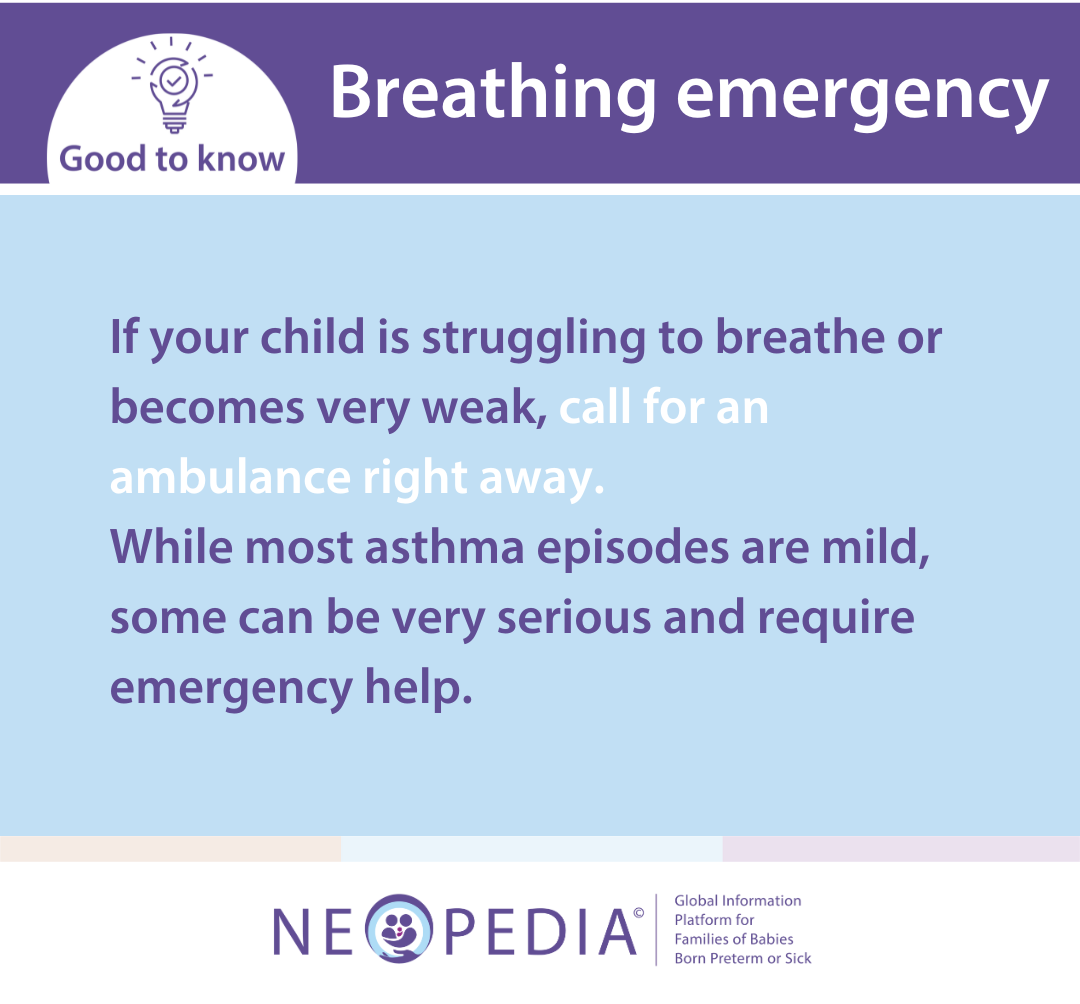 Good to know

Breathing emergency

If your child is struggling to breathe or becomes very weak, call for an ambulance right away.
While most asthma episodes are mild, some can be very serious and require emergency help.

NEOPEDIA©

Global Information Platform for Families of Babies Born Preterm or Sick